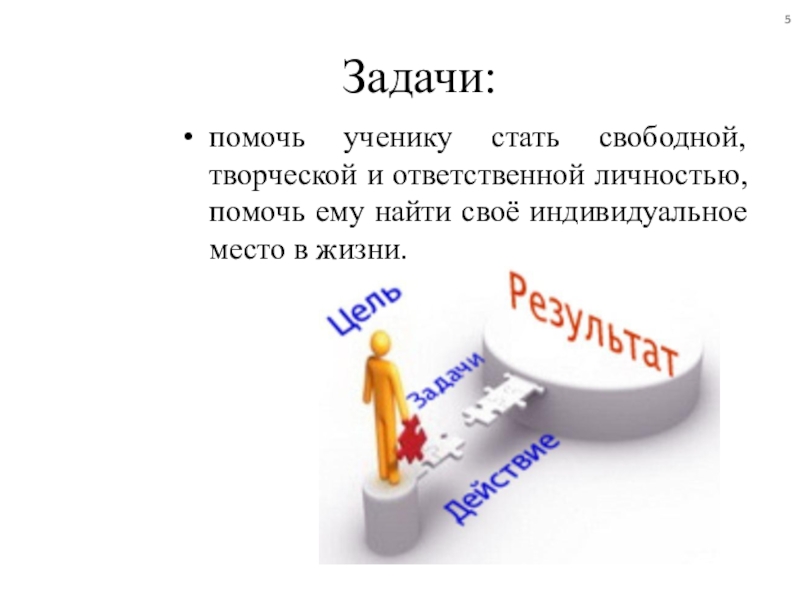 5

Задачи:

• помочь ученику стать свободной, творческой и ответственной личностью, помочь ему найти своё индивидуальное место в жизни.

Цель
Результат
Задачи
Действие